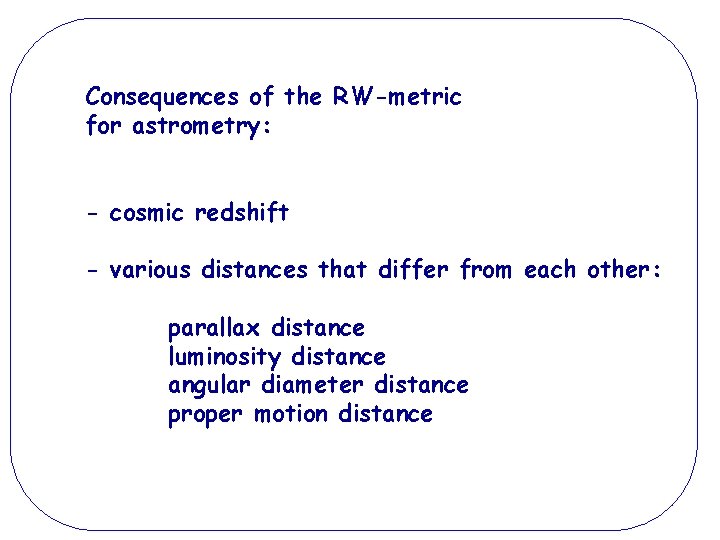 Consequences of the RW-metric
for astrometry:

- cosmic redshift

- various distances that differ from each other:

parallax distance
luminosity distance
angular diameter distance
proper motion distance